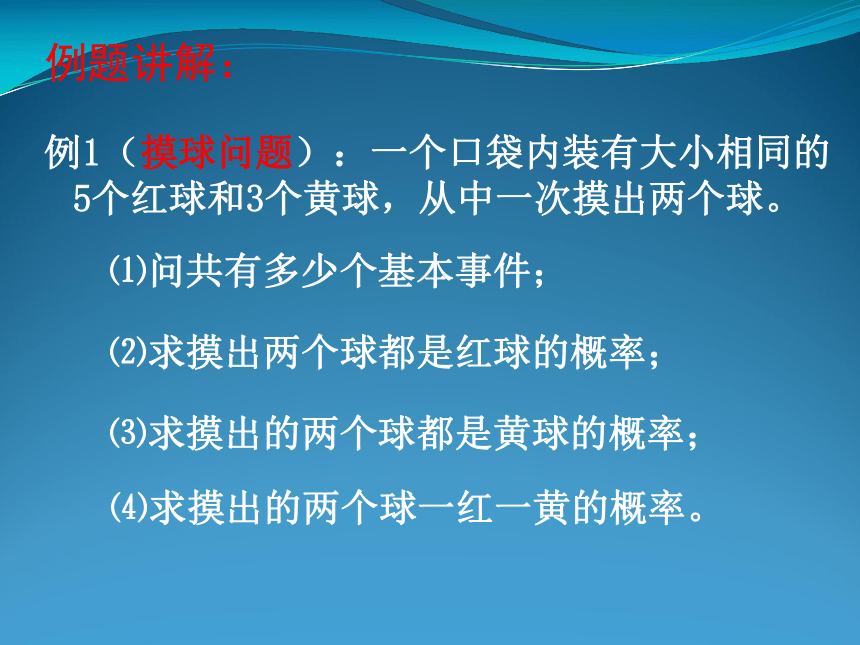 例题讲解：

例1（摸球问题）：一个口袋内装有大小相同的5个红球和3个黄球，从中一次摸出两个球。

⑴问共有多少个基本事件；

⑵求摸出两个球都是红球的概率；

⑶求摸出的两个球都是黄球的概率；

⑷求摸出的两个球一红一黄的概率。